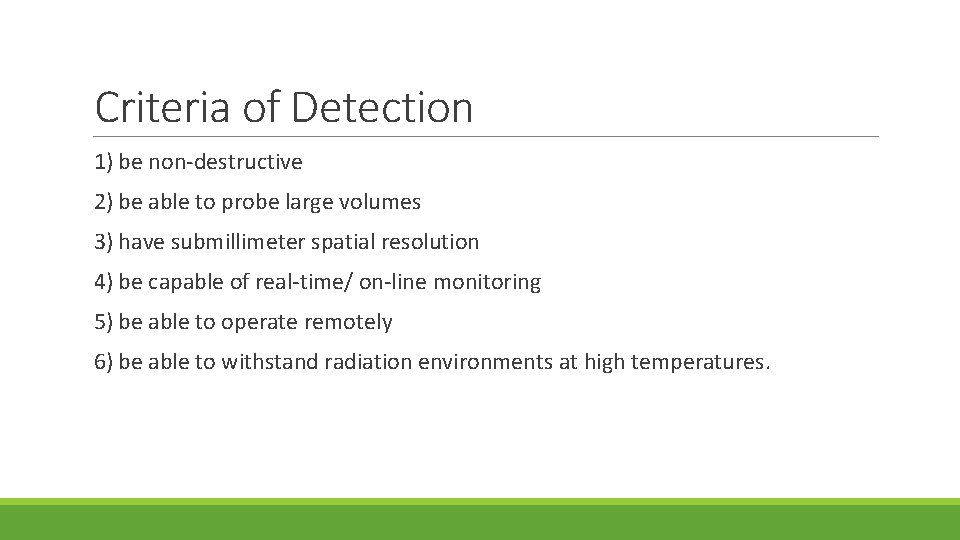 Criteria of Detection

1) be non-destructive

2) be able to probe large volumes

3) have submillimeter spatial resolution

4) be capable of real-time/ on-line monitoring

5) be able to operate remotely

6) be able to withstand radiation environments at high temperatures.